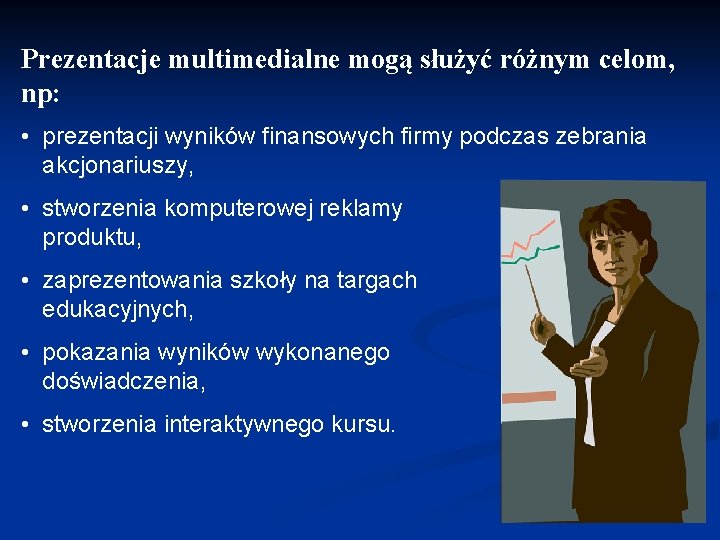 Prezentacje multimedialne mogą służyć różnym celom, np:

• prezentacji wyników finansowych firmy podczas zebrania akcjonariuszy,

• stworzenia komputerowej reklamy produktu,

• zaprezentowania szkoły na targach edukacyjnych,

• pokazania wyników wykonanego doświadczenia,

• stworzenia interaktywnego kursu.